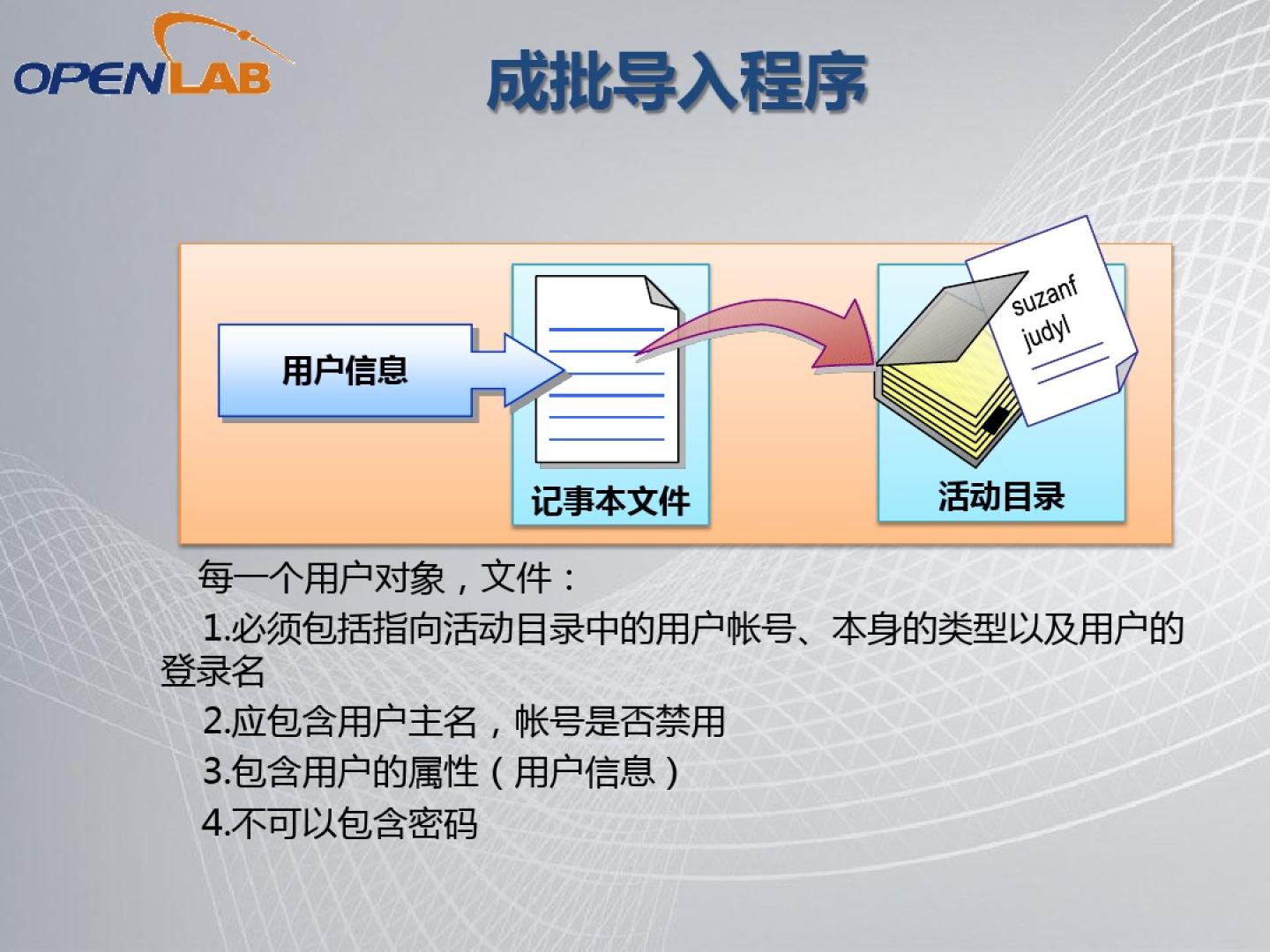 OPENLAB

成批导入程序

用户信息

记事本文件

suzanf
judyl

活动目录

每一个用户对象，文件：

1.必须包括指向活动目录中的用户帐号、本身的类型以及用户的登录名

2.应包含用户主名，帐号是否禁用

3.包含用户的属性（用户信息）

4.不可以包含密码